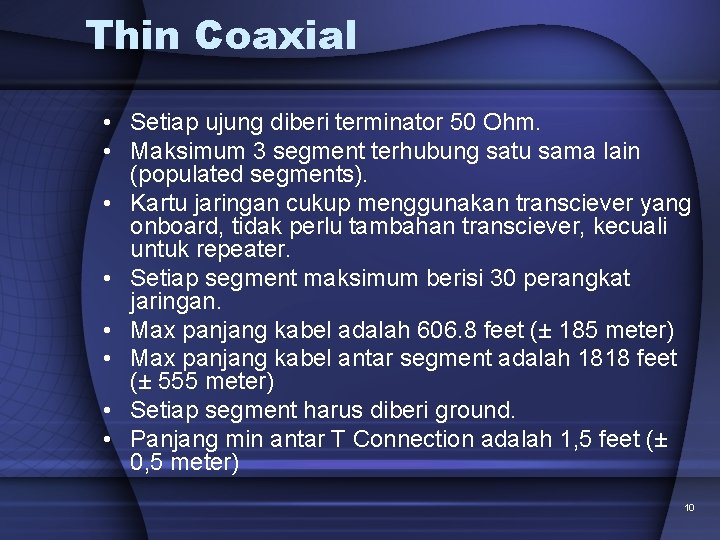 Thin Coaxial

• Setiap ujung diberi terminator 50 Ohm.
• Maksimum 3 segment terhubung satu sama lain (populated segments).
• Kartu jaringan cukup menggunakan transciever yang onboard, tidak perlu tambahan transciever, kecuali untuk repeater.
• Setiap segment maksimum berisi 30 perangkat jaringan.
• Max panjang kabel adalah 606.8 feet (± 185 meter)
• Max panjang kabel antar segment adalah 1818 feet (± 555 meter)
• Setiap segment harus diberi ground.
• Panjang min antar T Connection adalah 1,5 feet (± 0,5 meter)

10